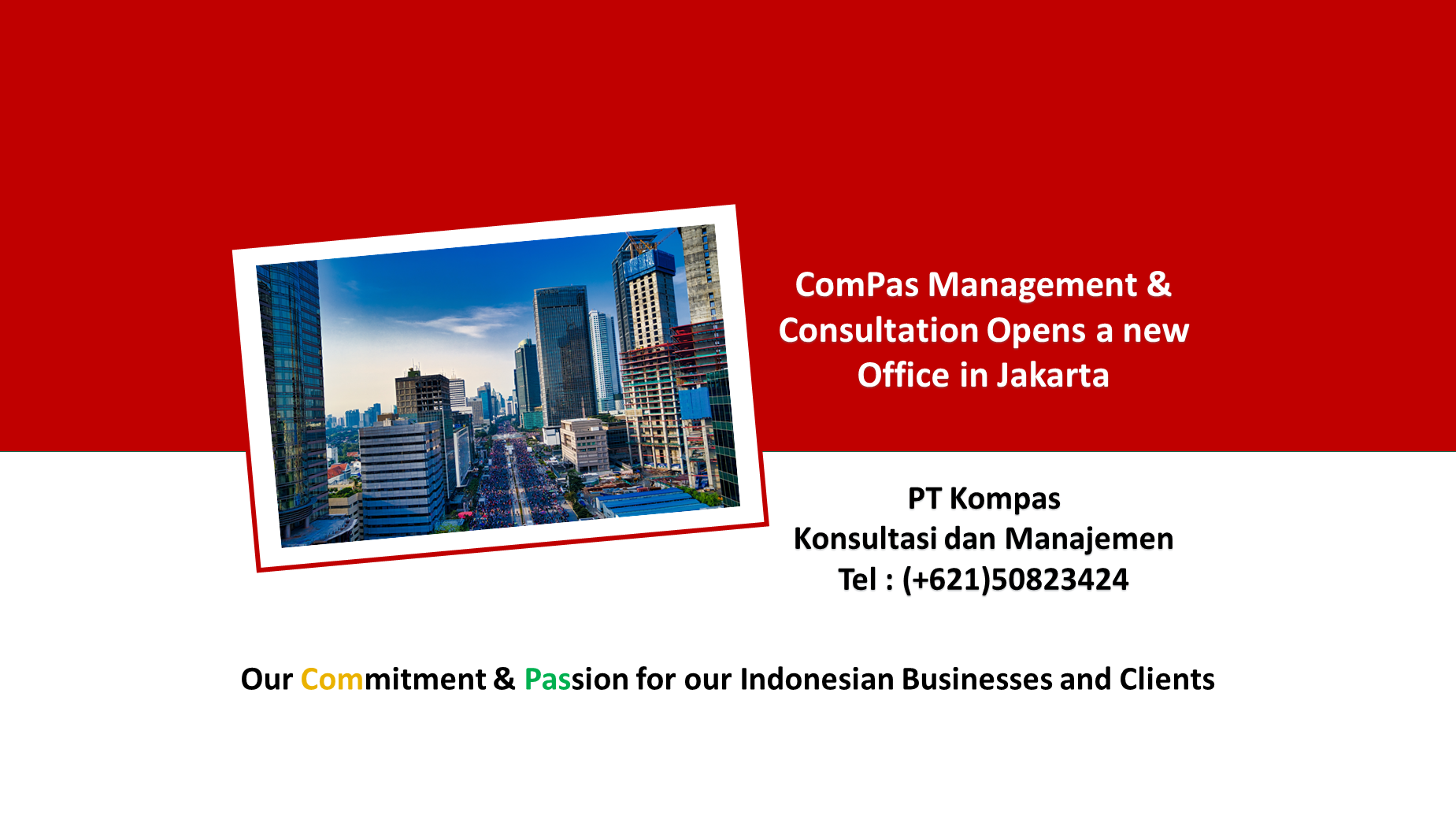 ComPas Management & Consultation Opens a new Office in Jakarta

PT Kompas
Konsultasi dan Manajemen
Tel : (+621)50823424

Our Commitment & Passion for our Indonesian Businesses and Clients